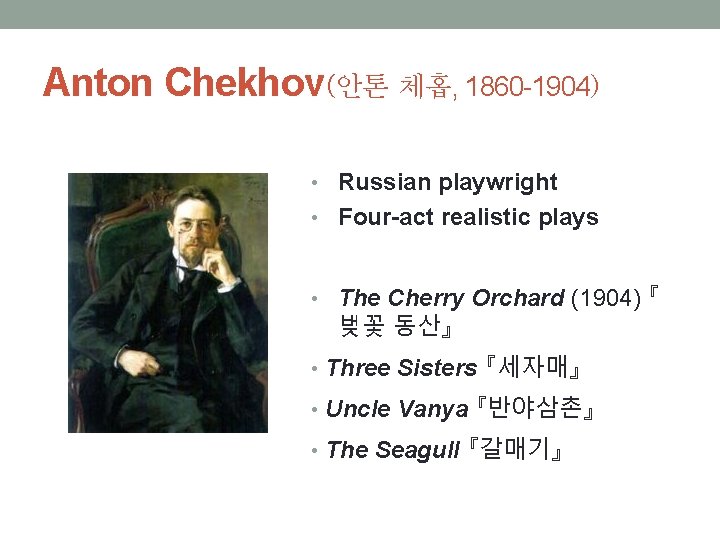 Anton Chekhov(안톤 체홉, 1860-1904)

• Russian playwright
• Four-act realistic plays

• The Cherry Orchard (1904)『벚꽃 동산』
• Three Sisters『세자매』
• Uncle Vanya『반야삼촌』
• The Seagull『갈매기』